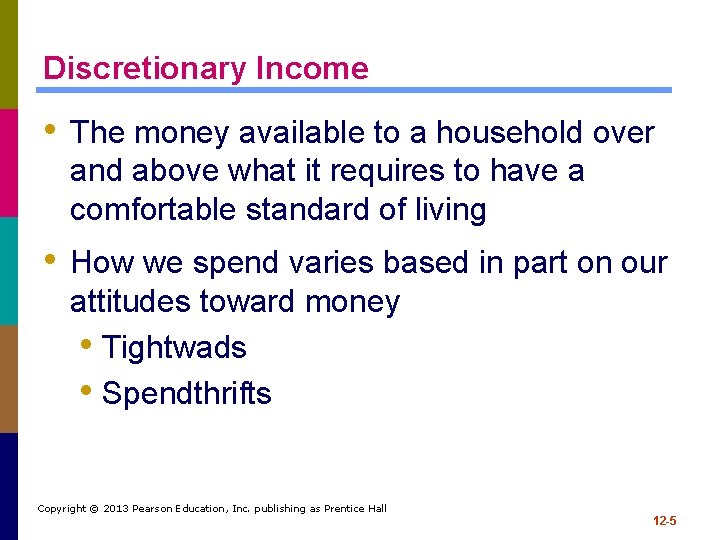 Discretionary Income

• The money available to a household over and above what it requires to have a comfortable standard of living

• How we spend varies based in part on our attitudes toward money
  • Tightwads
  • Spendthrifts

Copyright © 2013 Pearson Education, Inc. publishing as Prentice Hall

12-5